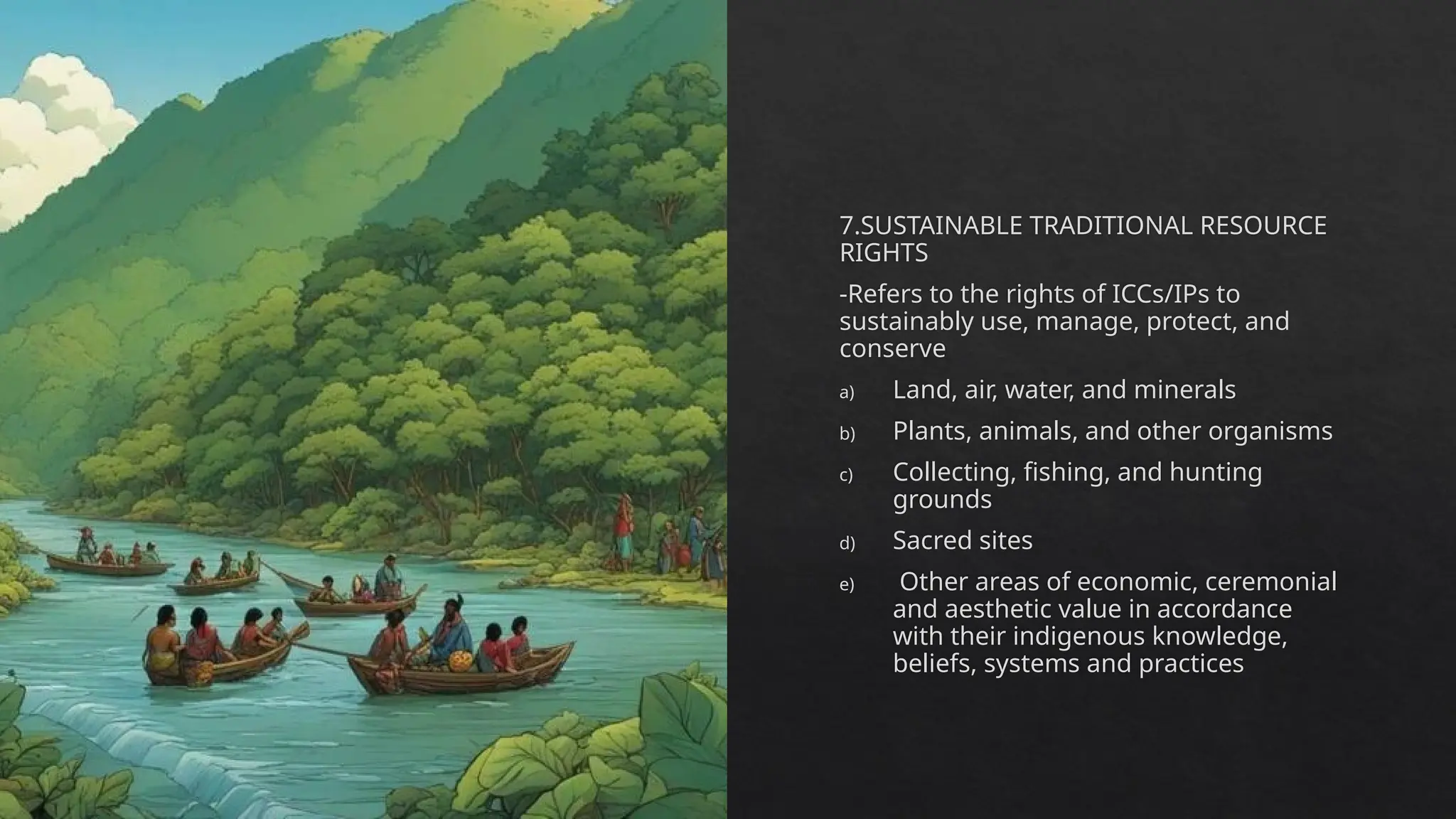 7.SUSTAINABLE TRADITIONAL RESOURCE RIGHTS

-Refers to the rights of ICCs/IPs to sustainably use, manage, protect, and conserve

a) Land, air, water, and minerals

b) Plants, animals, and other organisms

c) Collecting, fishing, and hunting grounds

d) Sacred sites

e) Other areas of economic, ceremonial and aesthetic value in accordance with their indigenous knowledge, beliefs, systems and practices